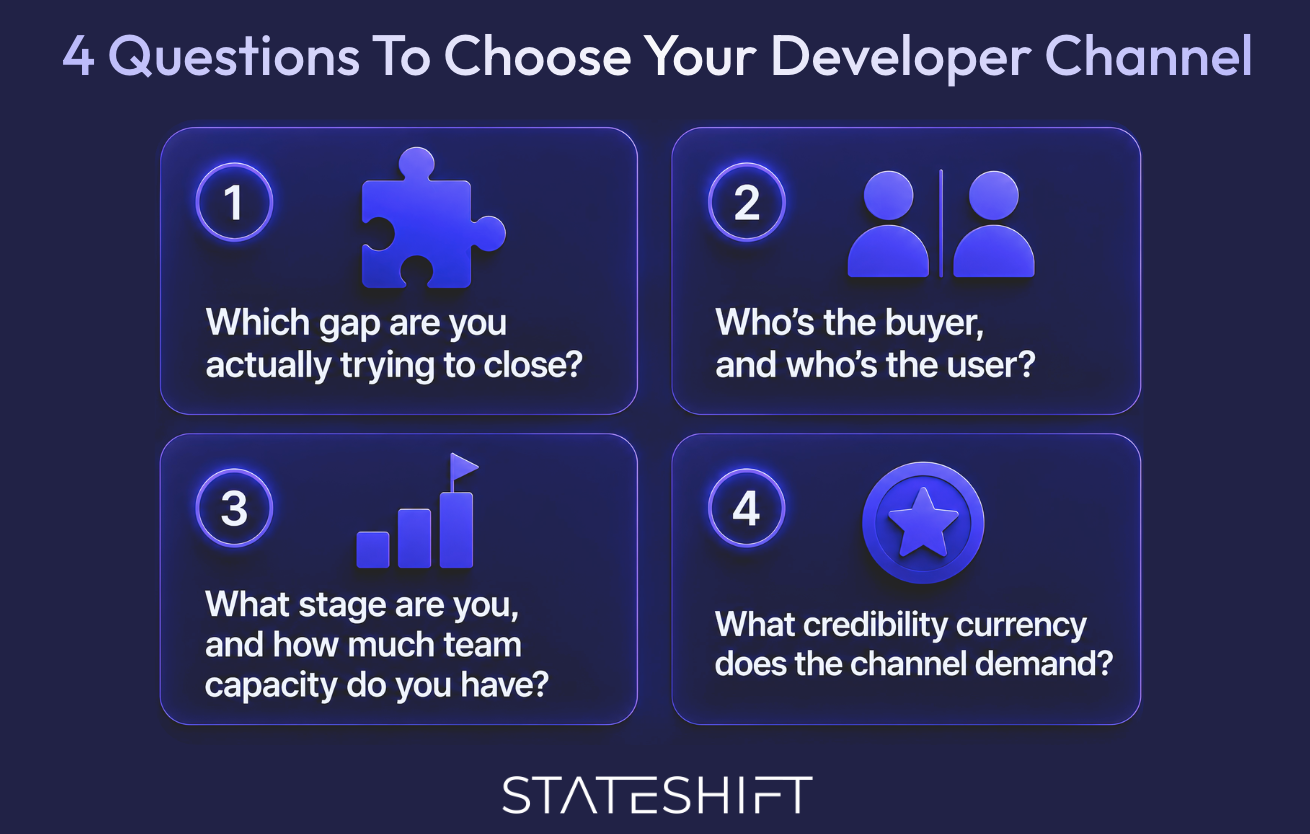 4 Questions To Choose Your Developer Channel

1

Which gap are you actually trying to close?

2

Who's the buyer, and who's the user?

3

What stage are you, and how much team capacity do you have?

4

What credibility currency does the channel demand?

STATESHIFT